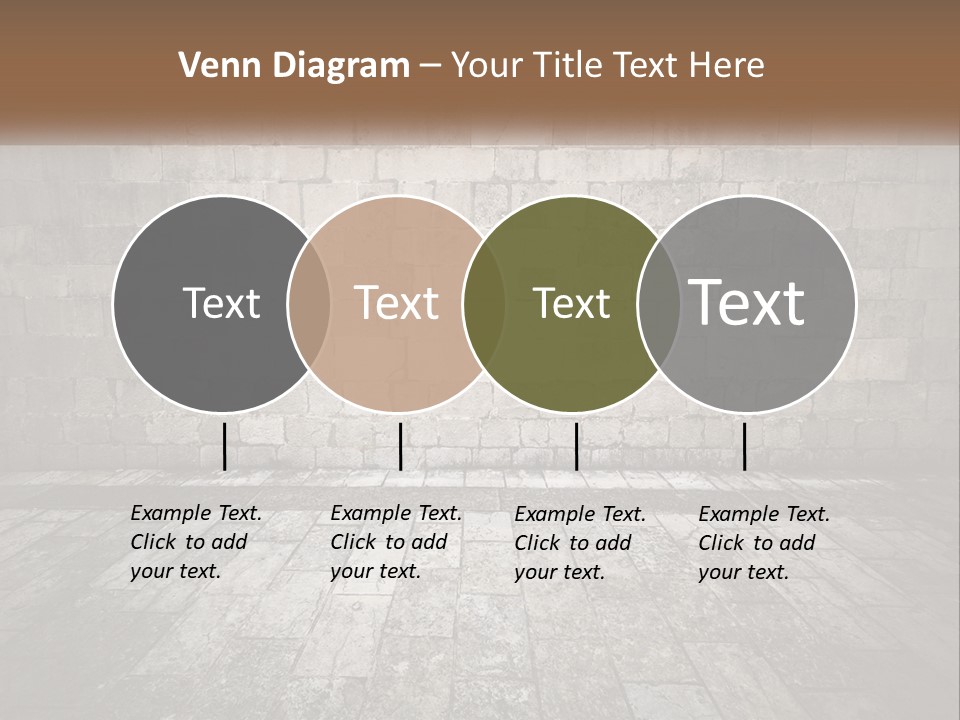 Venn Diagram – Your Title Text Here

Text

Text

Text

Text

Example Text. Click to add your text.

Example Text. Click to add your text.

Example Text. Click to add your text.

Example Text. Click to add your text.